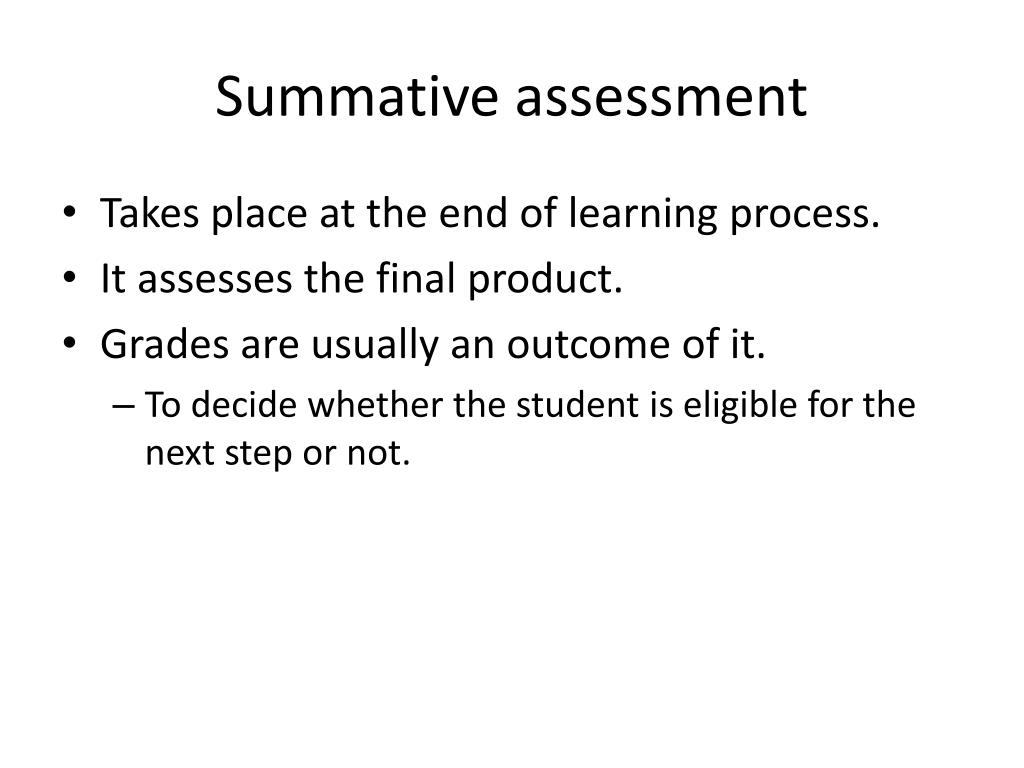 Summative assessment

• Takes place at the end of learning process.
• It assesses the final product.
• Grades are usually an outcome of it.
– To decide whether the student is eligible for the next step or not.